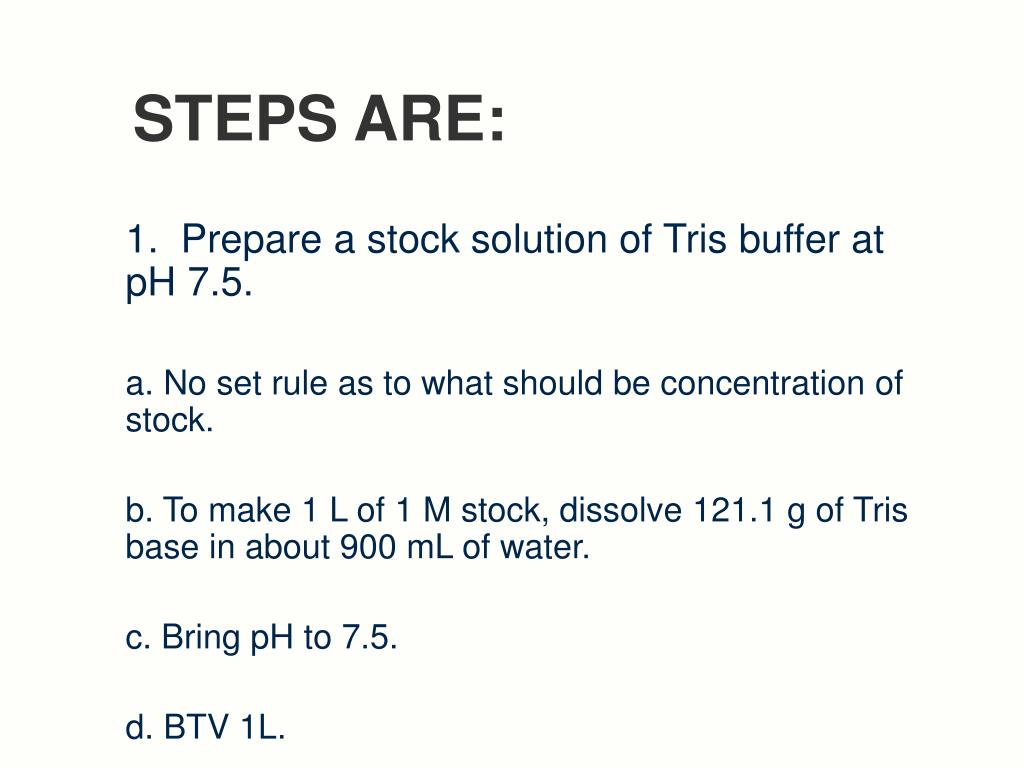 STEPS ARE:

1. Prepare a stock solution of Tris buffer at pH 7.5.

a. No set rule as to what should be concentration of stock.

b. To make 1 L of 1 M stock, dissolve 121.1 g of Tris base in about 900 mL of water.

c. Bring pH to 7.5.

d. BTV 1L.